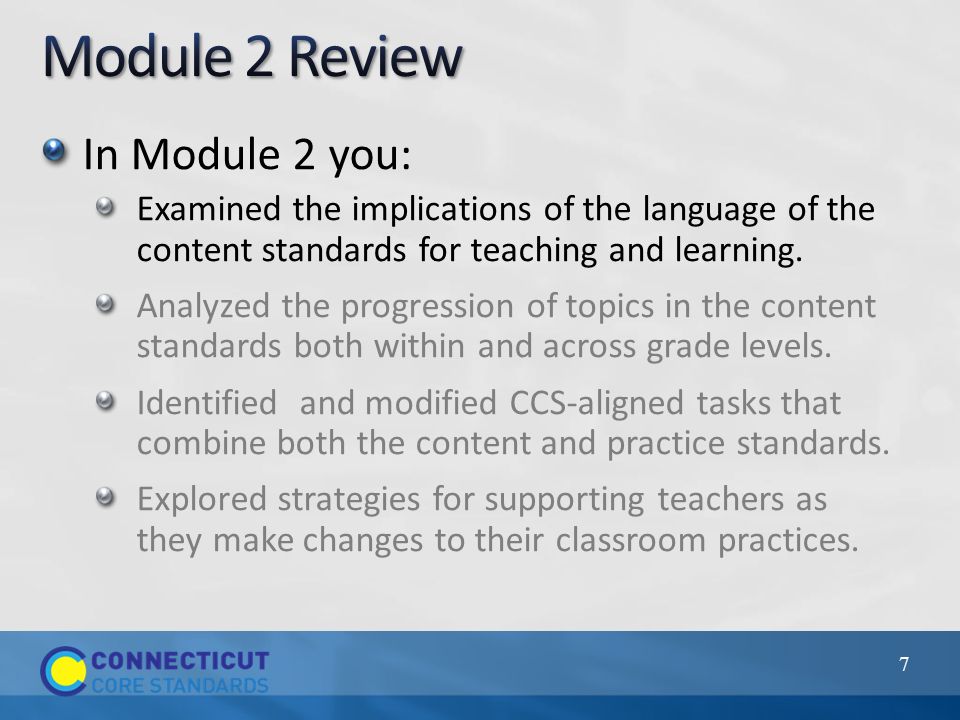 Module 2 Review

In Module 2 you:

Examined the implications of the language of the content standards for teaching and learning.

Analyzed the progression of topics in the content standards both within and across grade levels.

Identified and modified CCS-aligned tasks that combine both the content and practice standards.

Explored strategies for supporting teachers as they make changes to their classroom practices.

CONNECTICUT
CORE STANDARDS

7